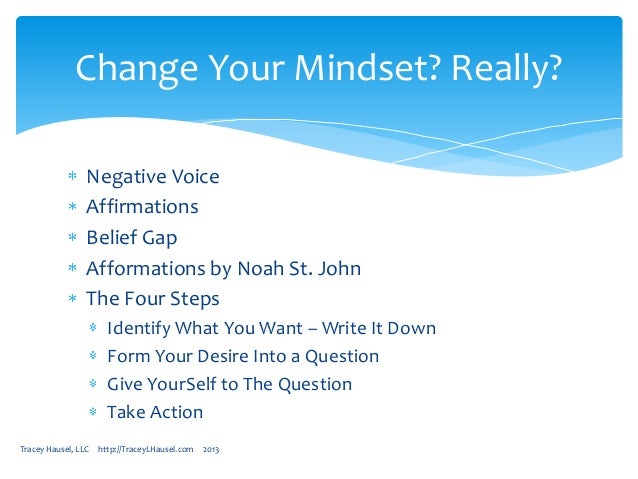 Change Your Mindset? Really?

* Negative Voice
* Affirmations
* Belief Gap
* Afformations by Noah St. John
* The Four Steps
  * Identify What You Want – Write It Down
  * Form Your Desire Into a Question
  * Give YourSelf to The Question
  * Take Action

Tracey Hausel, LLC http://TraceyLHausel.com 2013